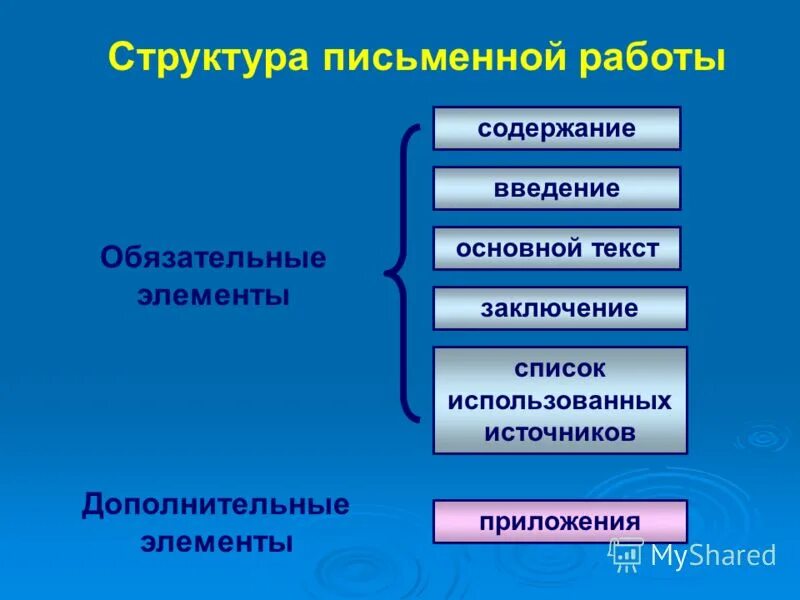 Структура письменной работы

Обязательные элементы

содержание

введение

основной текст

заключение

список использованных источников

Дополнительные элементы

приложения

MyShared